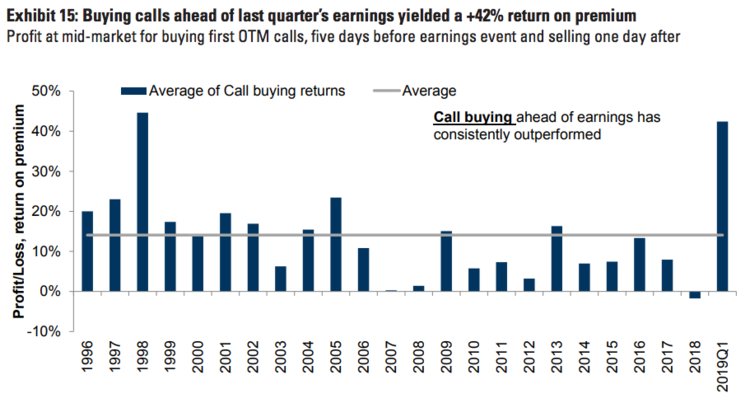 Exhibit 15: Buying calls ahead of last quarter's earnings yielded a +42% return on premium
Profit at mid-market for buying first OTM calls, five days before earnings event and selling one day after

Average of Call buying returns
Average

Call buying ahead of earnings has consistently outperformed

Profit/Loss, return on premium

50%
40%
30%
20%
10%
0%
-10%

1996
1997
1998
1999
2000
2001
2002
2003
2004
2005
2006
2007
2008
2009
2010
2011
2012
2013
2014
2015
2016
2017
2018
2019Q1